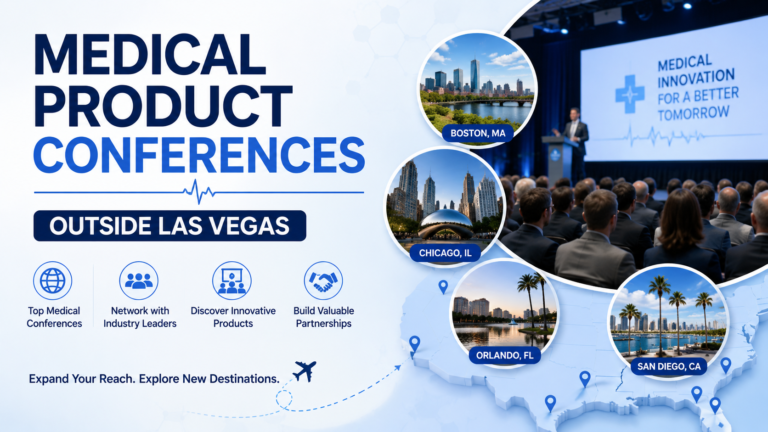 MEDICAL PRODUCT CONFERENCES

OUTSIDE LAS VEGAS

Top Medical Conferences

Network with Industry Leaders

Discover Innovative Products

Build Valuable Partnerships

Expand Your Reach. Explore New Destinations.

BOSTON, MA

CHICAGO, IL

ORLANDO, FL

SAN DIEGO, CA

MEDICAL INNOVATION FOR A BETTER TOMORROW